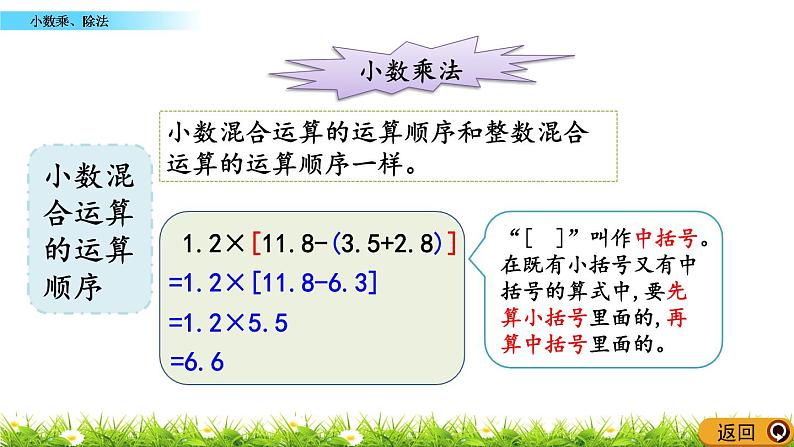 小数乘、除法

小数乘法

小数混合运算的运算顺序和整数混合运算的运算顺序一样。

小数混合运算的运算顺序

$1.2\times[11.8-(3.5+2.8)]$
$=1.2\times[11.8-6.3]$
$=1.2\times5.5$
$=6.6$

“[ ]”叫作中括号。在既有小括号又有中括号的算式中，要先算小括号里面的，再算中括号里面的。

返回